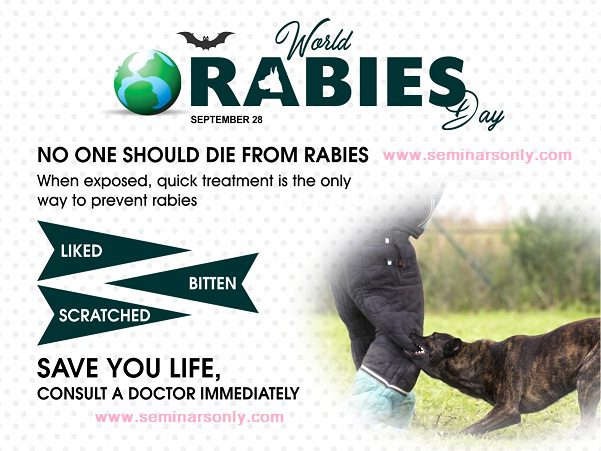 World
RABIES
Day
SEPTEMBER 28

NO ONE SHOULD DIE FROM RABIES www.seminarsonly.com

When exposed, quick treatment is the only way to prevent rabies

LIKED
BITTEN
SCRATCHED

SAVE YOU LIFE,
CONSULT A DOCTOR IMMEDIATELY

www.seminarsonly.com